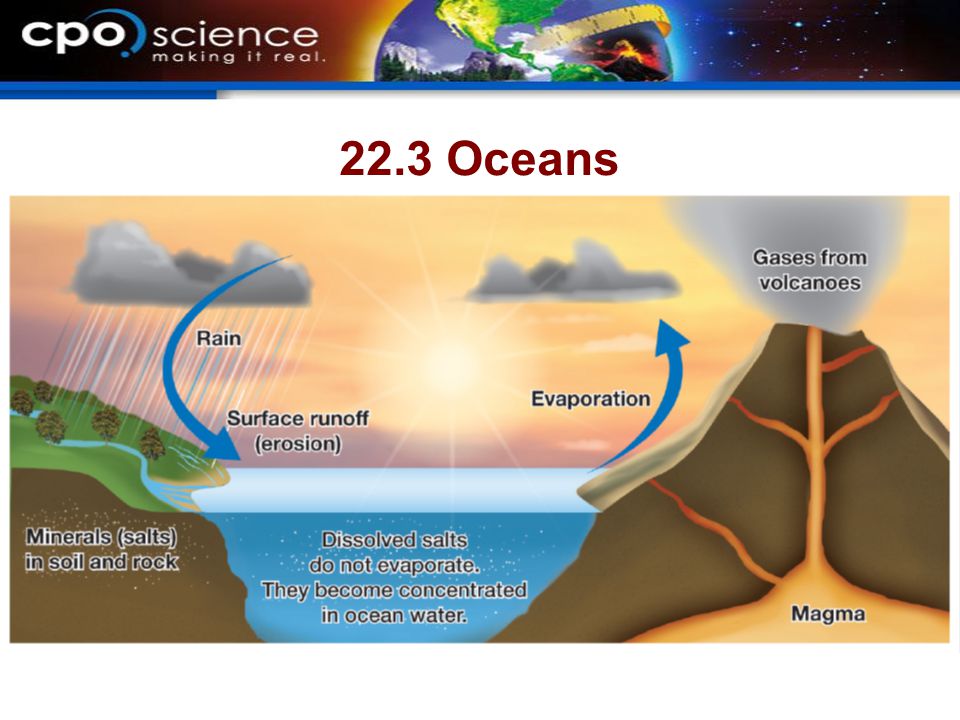 cpo science
making it real.

22.3 Oceans

Rain

Surface runoff (erosion)

Evaporation

Gases from volcanoes

Minerals (salts) in soil and rock

Dissolved salts do not evaporate. They become concentrated in ocean water.

Magma